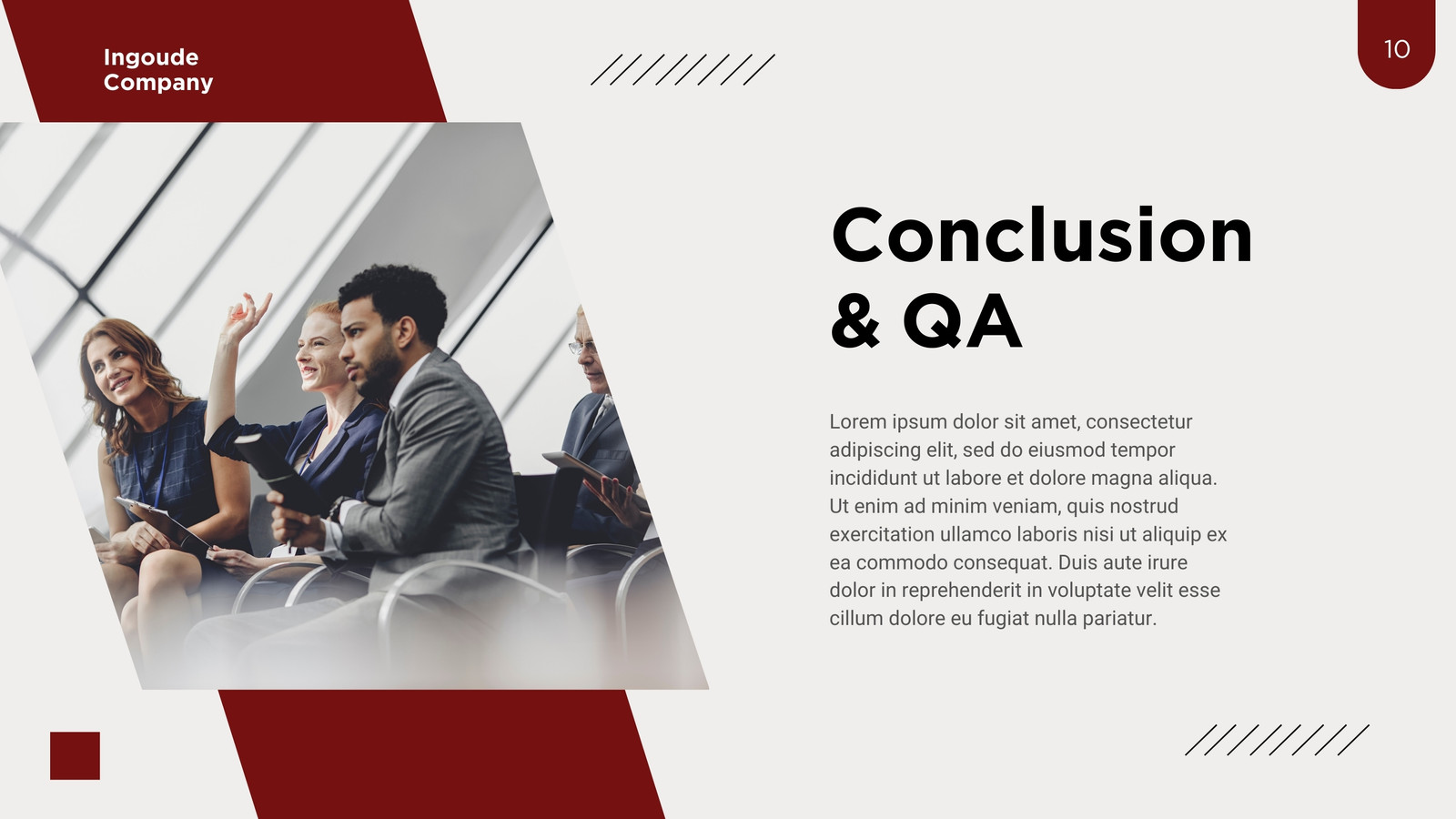 Ingoude Company

10

Conclusion & QA

Lorem ipsum dolor sit amet, consectetur adipiscing elit, sed do eiusmod tempor incididunt ut labore et dolore magna aliqua. Ut enim ad minim veniam, quis nostrud exercitation ullamco laboris nisi ut aliquip ex ea commodo consequat. Duis aute irure dolor in reprehenderit in voluptate velit esse cillum dolore eu fugiat nulla pariatur.